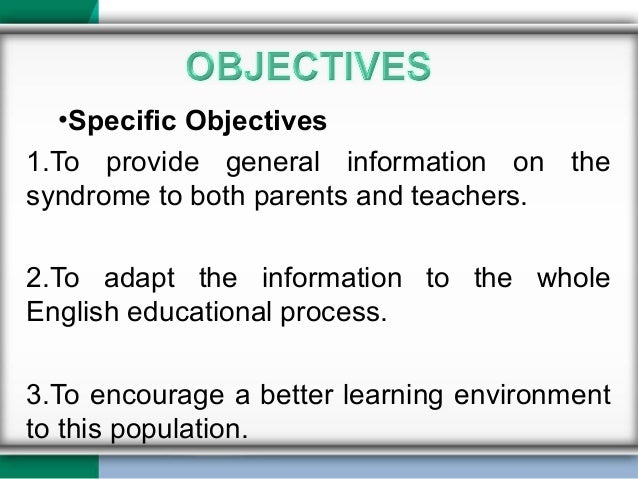 OBJECTIVES

•Specific Objectives

1.To provide general information on the syndrome to both parents and teachers.

2.To adapt the information to the whole English educational process.

3.To encourage a better learning environment to this population.